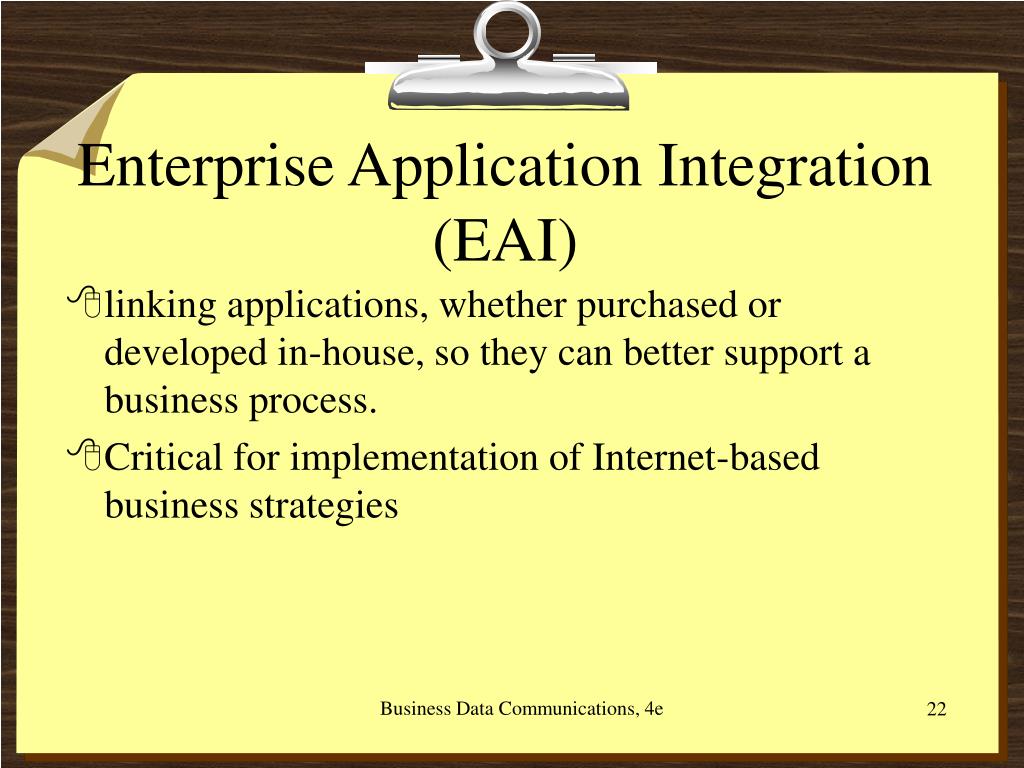 Enterprise Application Integration (EAI)

linking applications, whether purchased or developed in-house, so they can better support a business process.

Critical for implementation of Internet-based business strategies

Business Data Communications, 4e

22